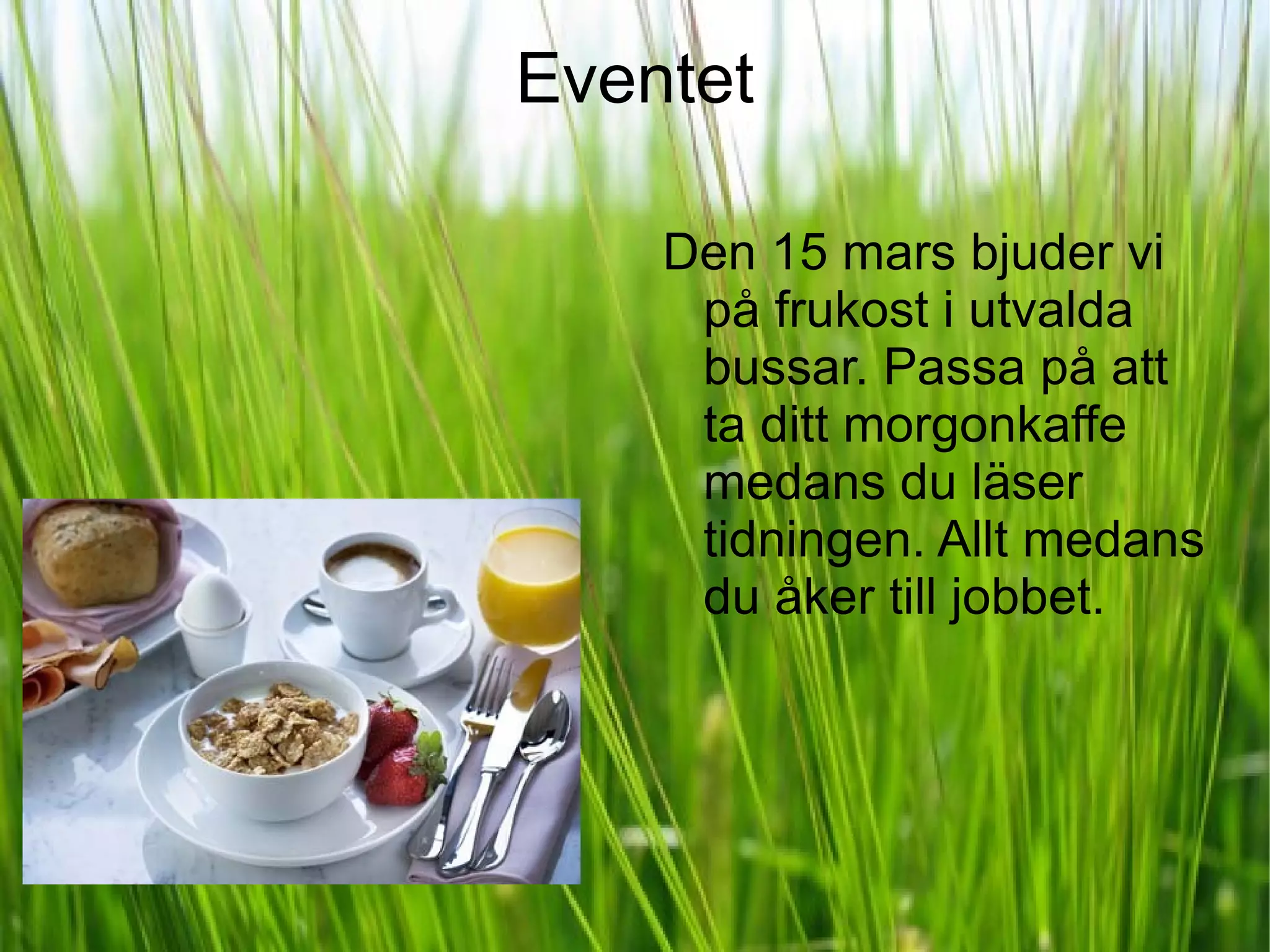 Eventet

Den 15 mars bjuder vi på frukost i utvalda bussar. Passa på att ta ditt morgonkaffe medans du läser tidningen. Allt medans du åker till jobbet.